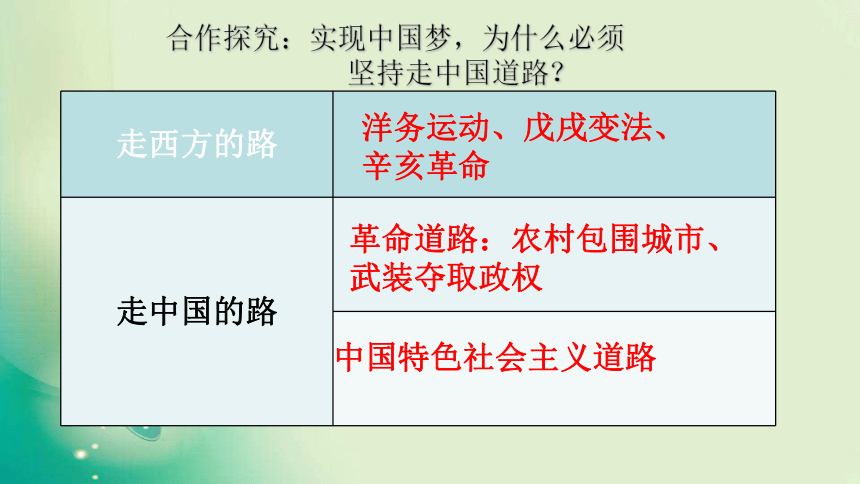 合作探究：实现中国梦，为什么必须坚持走中国道路？

| 走西方的路 | 洋务运动、戊戌变法、辛亥革命 |
|---|---|
| 走中国的路 | 革命道路：农村包围城市、武装夺取政权 |
| | 中国特色社会主义道路 |